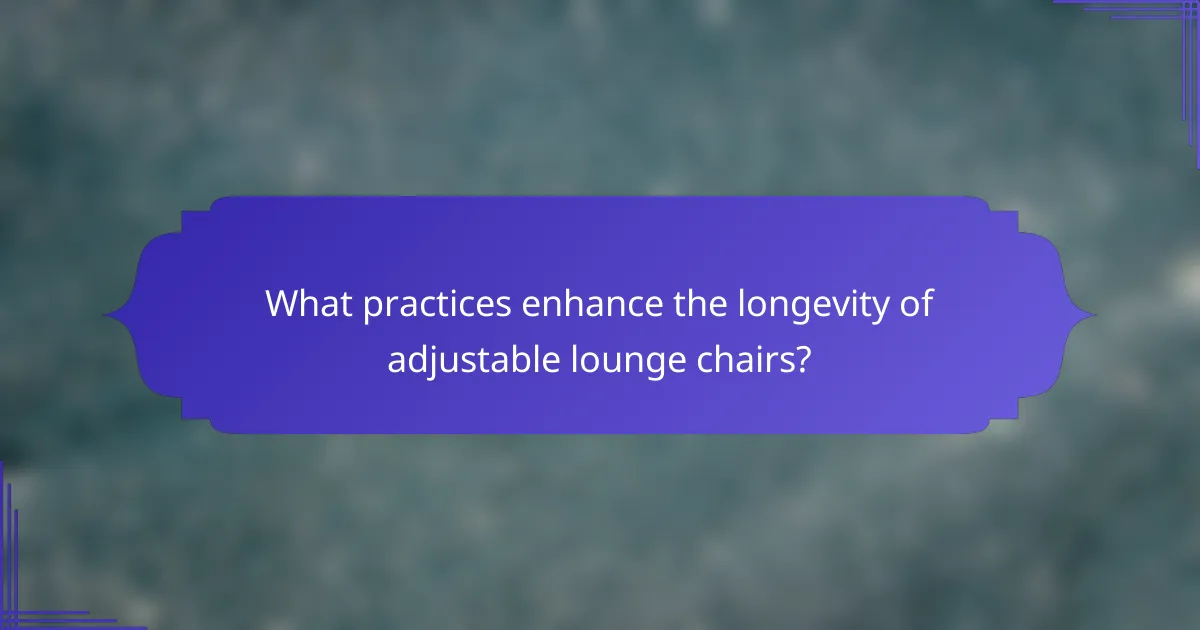 What practices enhance the longevity of adjustable lounge chairs?